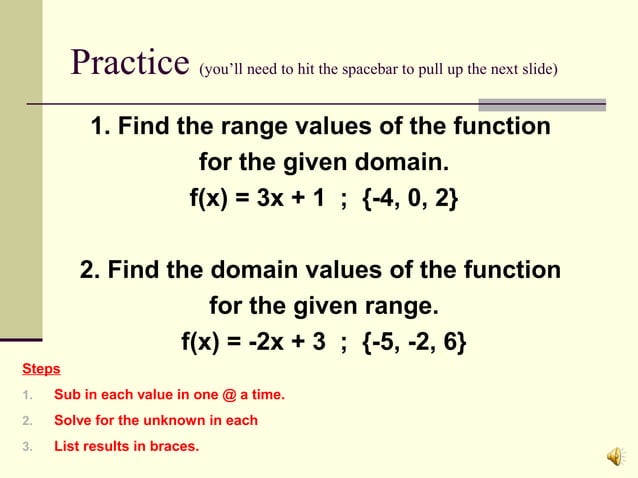 Practice (you'll need to hit the spacebar to pull up the next slide)

1. Find the range values of the function for the given domain.
$f(x) = 3x + 1$ ; $\{-4, 0, 2\}$

2. Find the domain values of the function for the given range.
$f(x) = -2x + 3$ ; $\{-5, -2, 6\}$

Steps
1. Sub in each value in one @ a time.
2. Solve for the unknown in each
3. List results in braces.